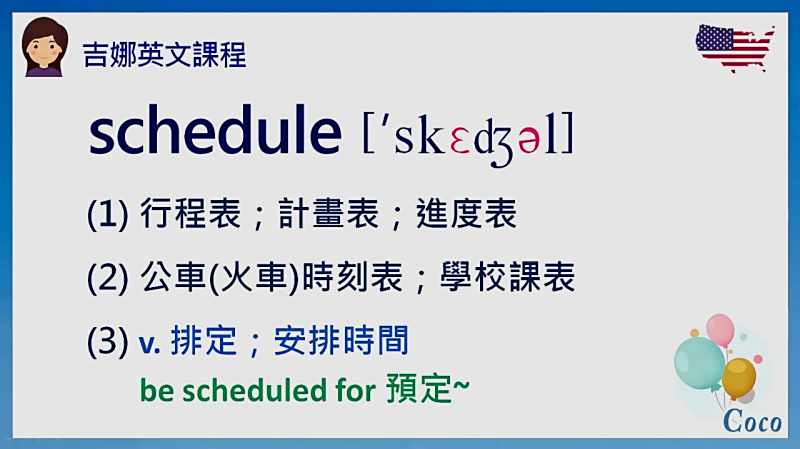 吉娜英文課程

schedule [ˈskɛdʒəl]

(1) 行程表；計畫表；進度表

(2) 公車(火車)時刻表；學校課表

(3) v. 排定；安排時間

be scheduled for 預定~

Coco